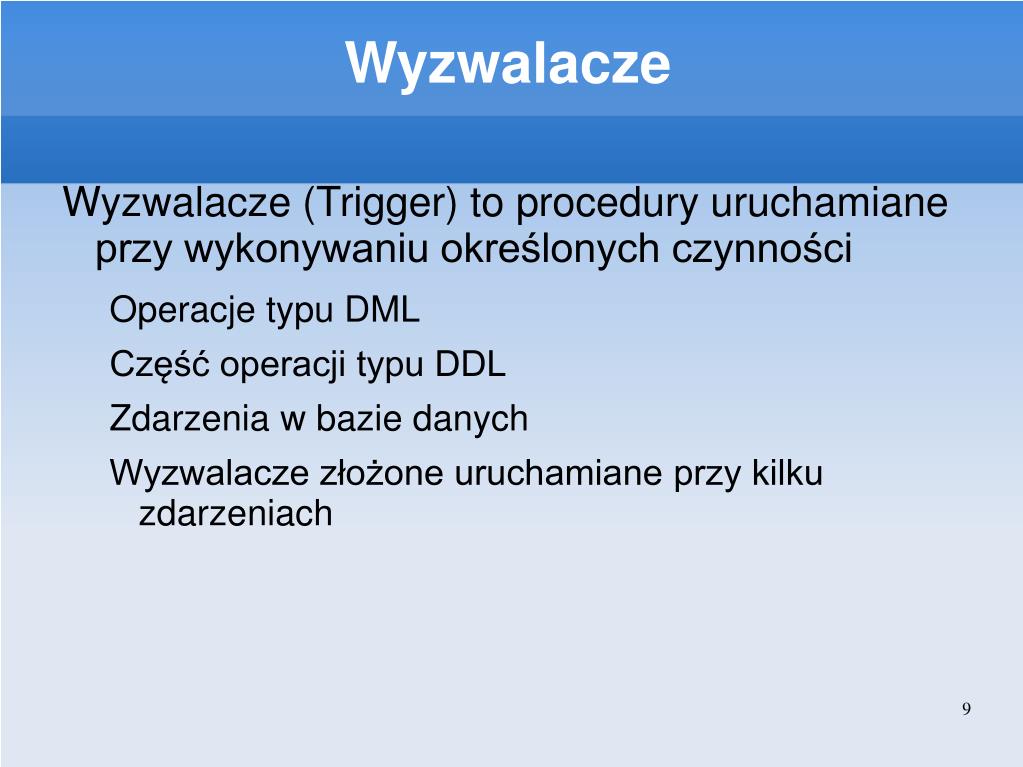 Wyzwalacze

Wyzwalacze (Trigger) to procedury uruchamiane przy wykonywaniu określonych czynności

Operacje typu DML

Część operacji typu DDL

Zdarzenia w bazie danych

Wyzwalacze złożone uruchamiane przy kilku zdarzeniach

9